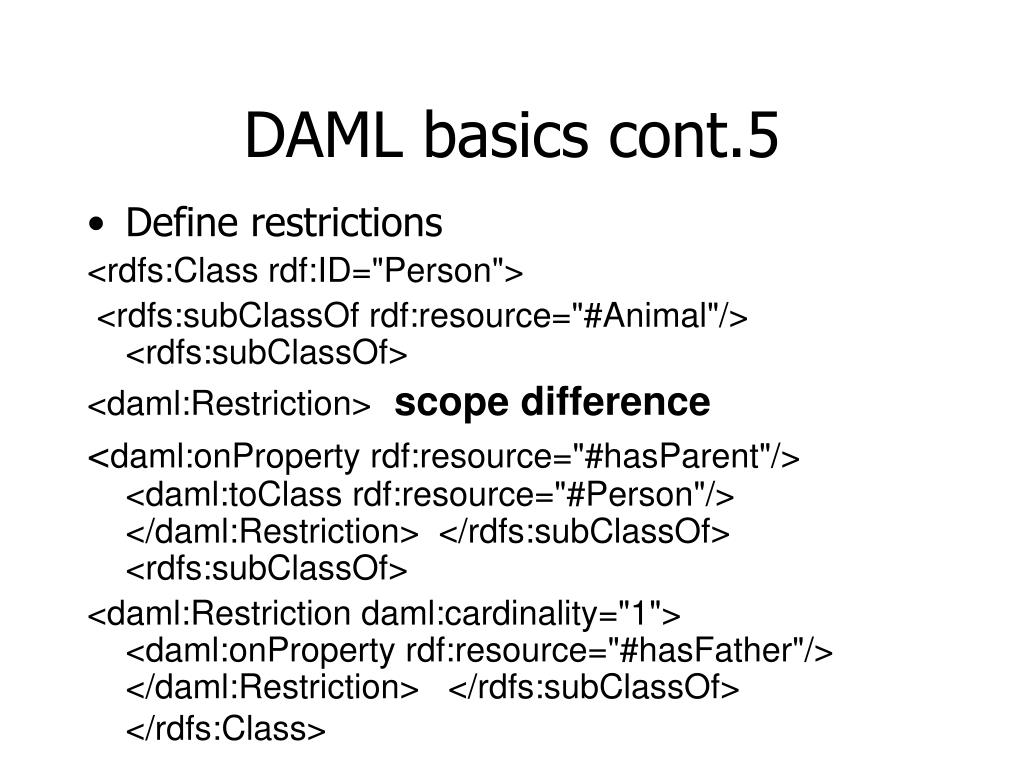 DAML basics cont.5

• Define restrictions

<rdfs:Class rdf:ID="Person">

<rdfs:subClassOf rdf:resource="#Animal"/> <rdfs:subClassOf>

<daml:Restriction> scope difference

<daml:onProperty rdf:resource="#hasParent"/> <daml:toClass rdf:resource="#Person"/> </daml:Restriction> </rdfs:subClassOf> <rdfs:subClassOf>

<daml:Restriction daml:cardinality="1"> <daml:onProperty rdf:resource="#hasFather"/> </daml:Restriction> </rdfs:subClassOf>

</rdfs:Class>